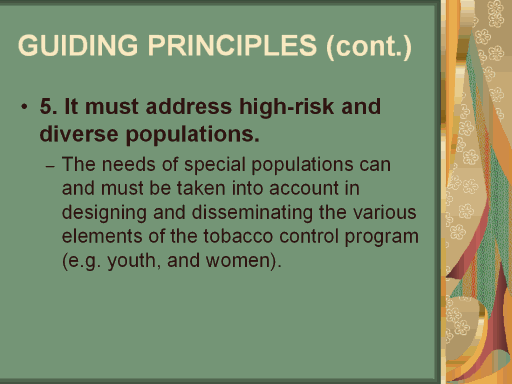 GUIDING PRINCIPLES (cont.)

• 5. It must address high-risk and diverse populations.

– The needs of special populations can and must be taken into account in designing and disseminating the various elements of the tobacco control program (e.g. youth, and women).